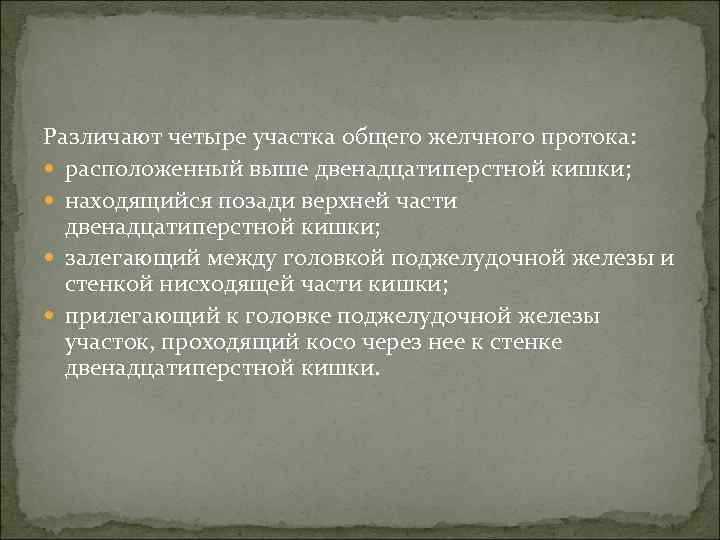 Различают четыре участка общего желчного протока:

- расположенный выше двенадцатиперстной кишки;
- находящийся позади верхней части двенадцатиперстной кишки;
- залегающий между головкой поджелудочной железы и стенкой нисходящей части кишки;
- прилегающий к головке поджелудочной железы участок, проходящий косо через нее к стенке двенадцатиперстной кишки.